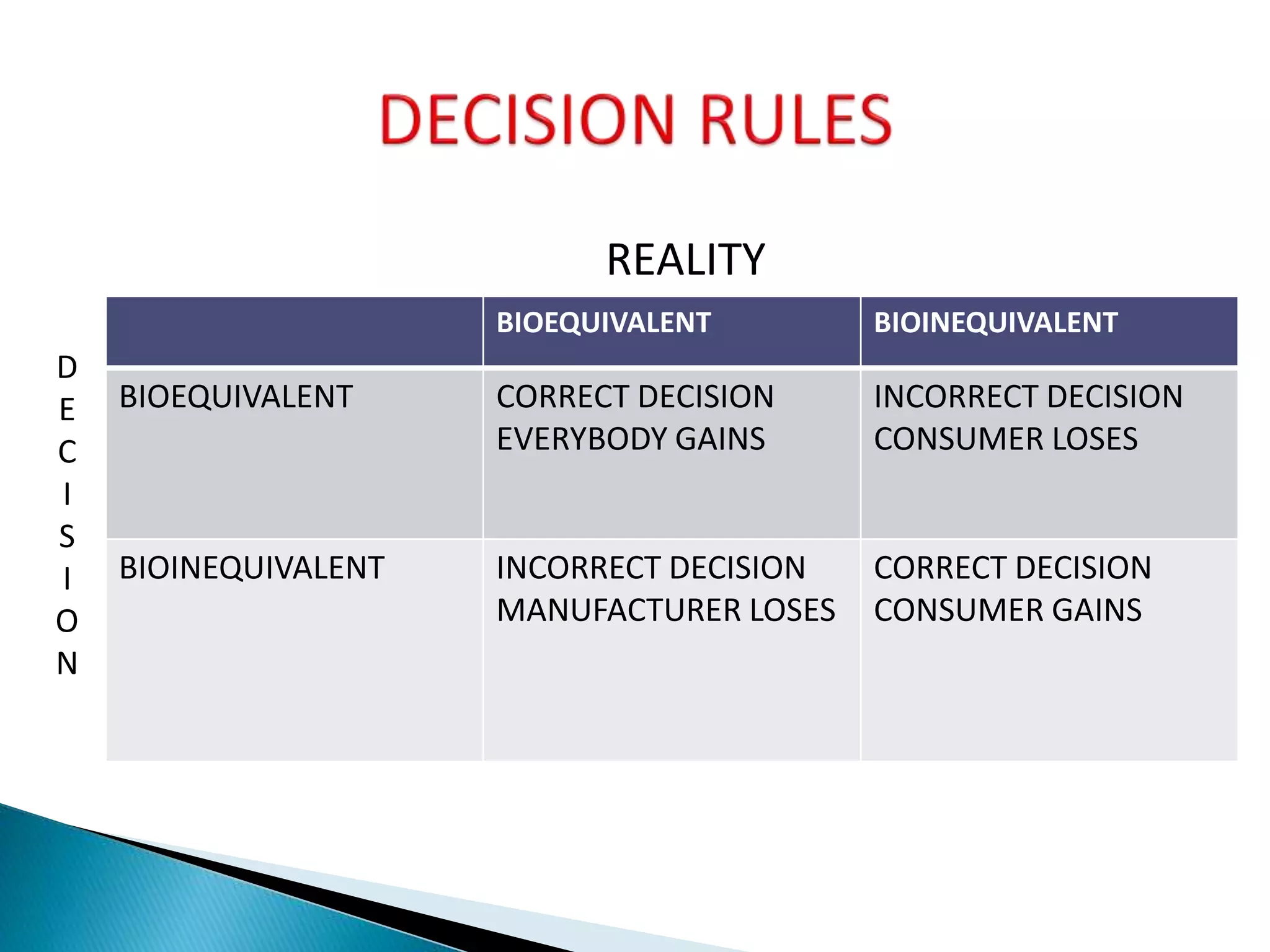 DECISION RULES

REALITY

D
E
C
I
S
I
O
N

| | BIOEQUIVALENT | BIOINEQUIVALENT |
|---|---|---|
| BIOEQUIVALENT | CORRECT DECISION EVERYBODY GAINS | INCORRECT DECISION CONSUMER LOSES |
| BIOINEQUIVALENT | INCORRECT DECISION MANUFACTURER LOSES | CORRECT DECISION CONSUMER GAINS |